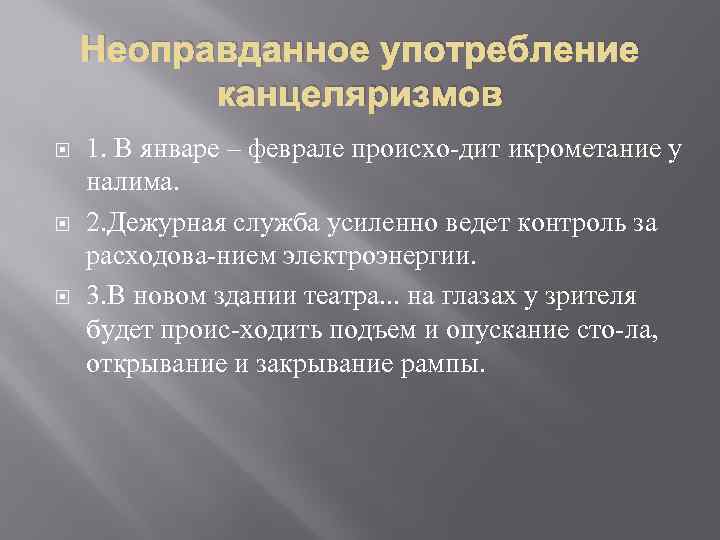 Неоправданное употребление канцеляризмов

1. В январе – феврале происхо-дит икрометание у налима.

2.Дежурная служба усиленно ведет контроль за расходова-нием электроэнергии.

3.В новом здании театра... на глазах у зрителя будет проис-ходить подъем и опускание сто-ла, открывание и закрывание рампы.